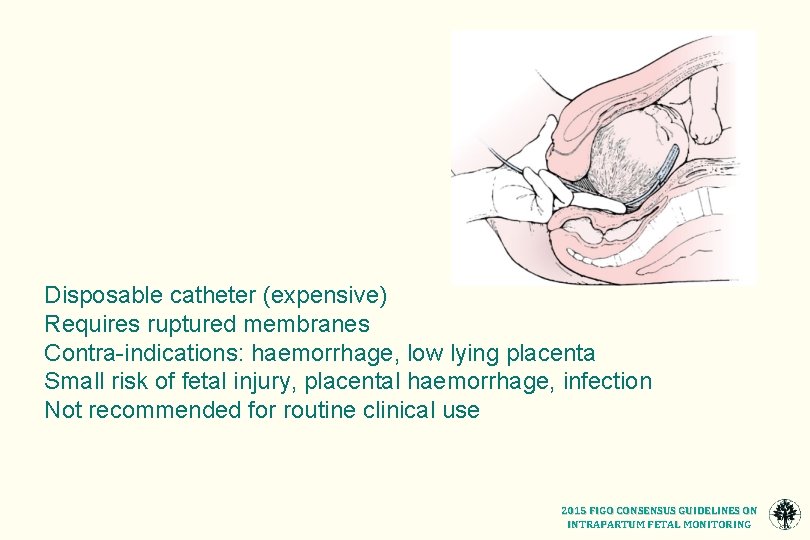 Disposable catheter (expensive)
Requires ruptured membranes
Contra-indications: haemorrhage, low lying placenta
Small risk of fetal injury, placental haemorrhage, infection
Not recommended for routine clinical use

2015 FIGO CONSENSUS GUIDELINES ON INTRAPARTUM FETAL MONITORING